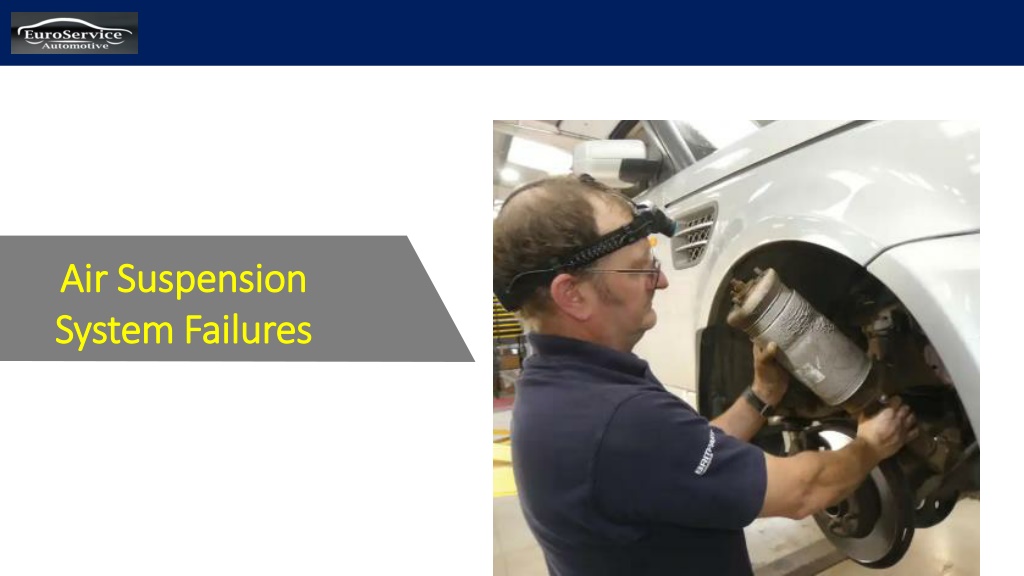 EuroService
Automotive

Air Suspension System Failures